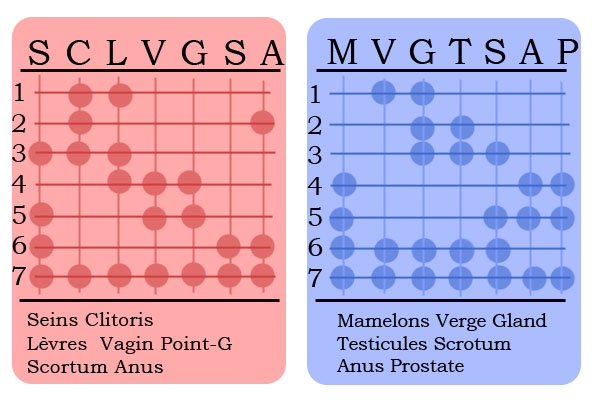 S C L V G S A

1
2
3
4
5
6
7

Seins Clitoris
Lèvres Vagin Point-G
Scortum Anus

M V G T S A P

1
2
3
4
5
6
7

Mamelons Verge Gland
Testicules Scrotum
Anus Prostate